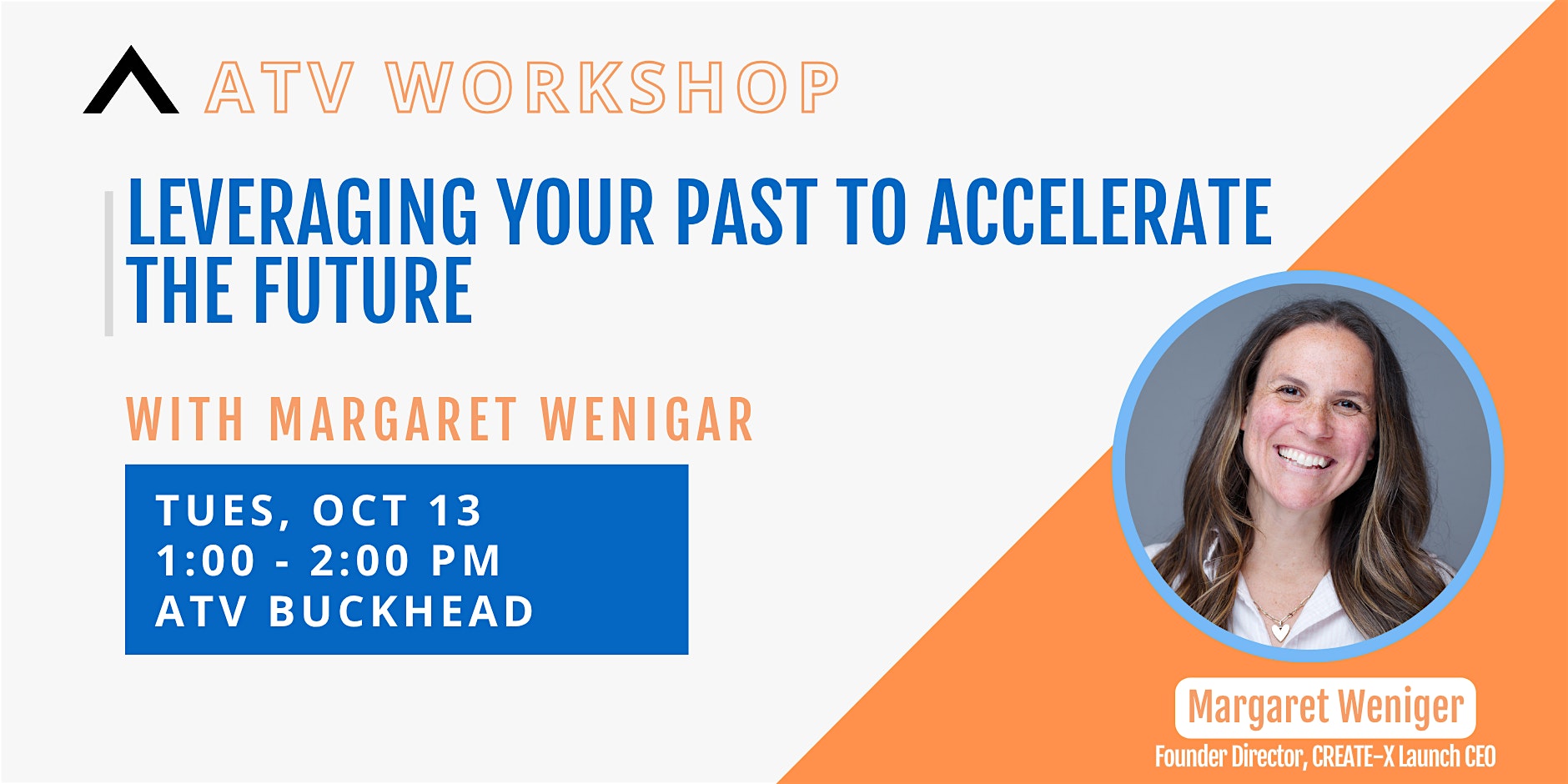 ATV WORKSHOP

LEVERAGING YOUR PAST TO ACCELERATE THE FUTURE

WITH MARGARET WENIGAR

TUES, OCT 13
1:00 - 2:00 PM
ATV BUCKHEAD

Margaret Weniger
Founder Director, CREATE-X Launch CEO